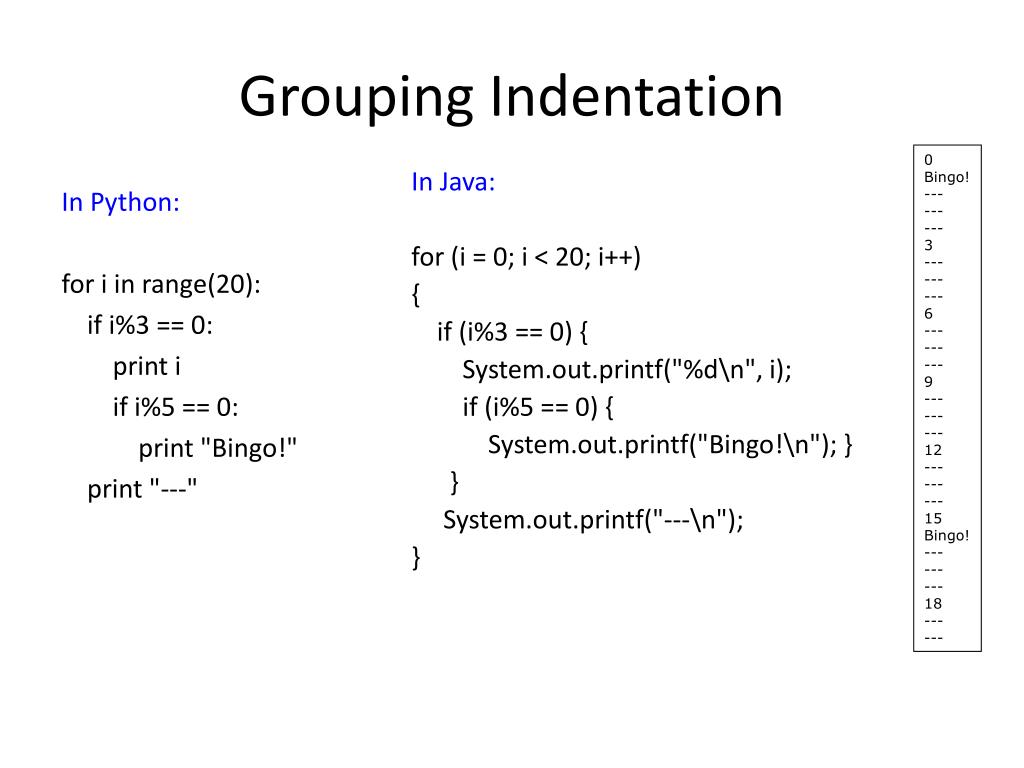 Grouping Indentation

In Python:

for i in range(20):
    if i%3 == 0:
        print i
        if i%5 == 0:
            print "Bingo!"
    print "---"

In Java:

for (i = 0; i < 20; i++)
{
    if (i%3 == 0) {
        System.out.printf("%d\n", i);
        if (i%5 == 0) {
            System.out.printf("Bingo!\n"); }
    }
    System.out.printf("---\n");
}

0
Bingo!
---
---
---
3
---
---
---
6
---
---
---
9
---
---
---
12
---
---
---
15
Bingo!
---
---
---
18
---
---